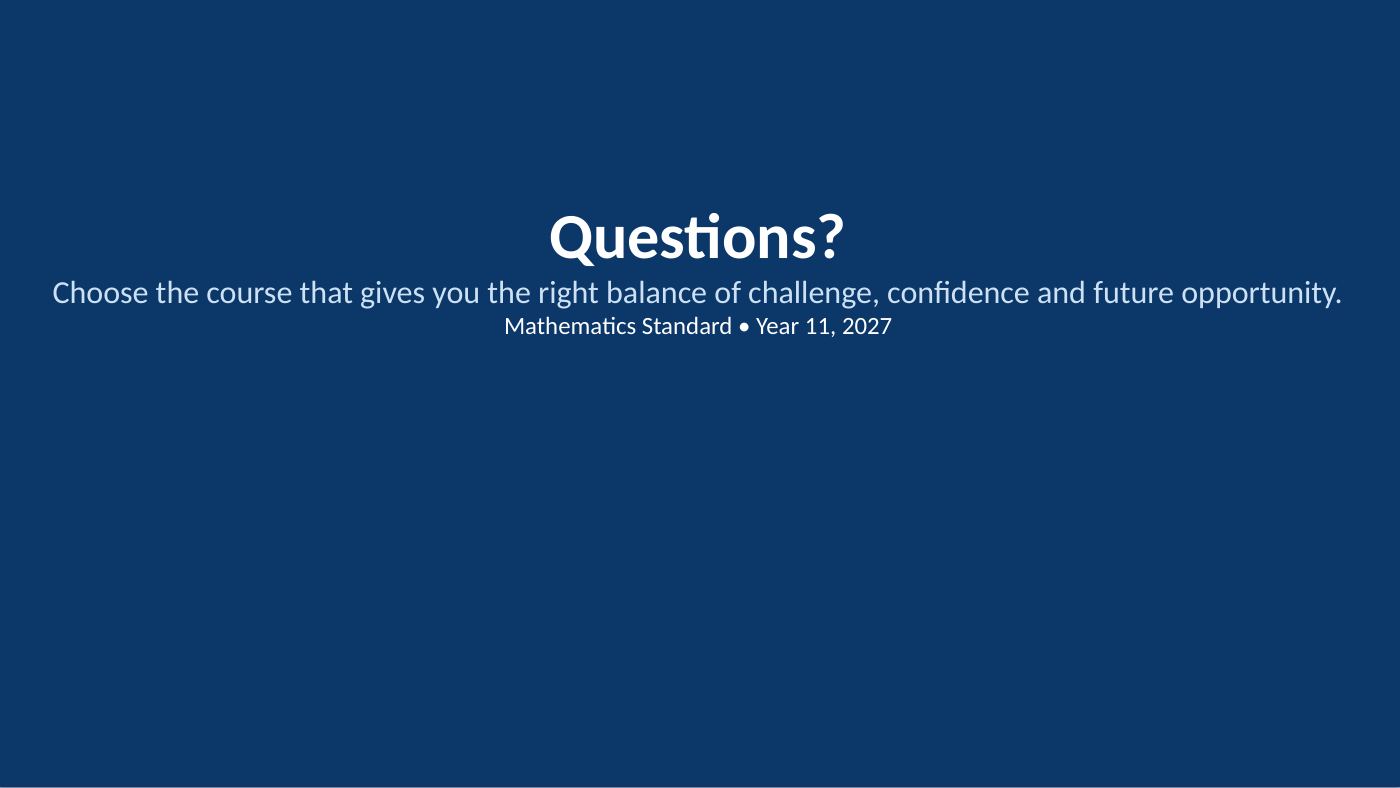 Questions?

Choose the course that gives you the right balance of challenge, confidence and future opportunity.

Mathematics Standard • Year 11, 2027